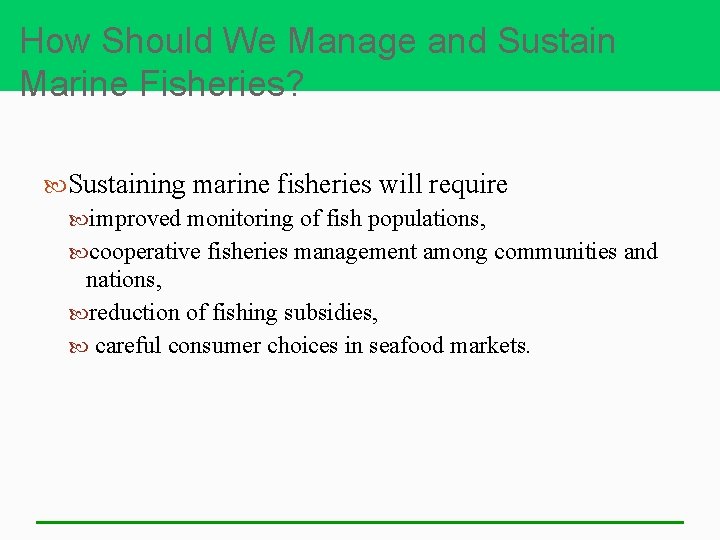 How Should We Manage and Sustain Marine Fisheries?

Sustaining marine fisheries will require

improved monitoring of fish populations,

cooperative fisheries management among communities and nations,

reduction of fishing subsidies,

careful consumer choices in seafood markets.